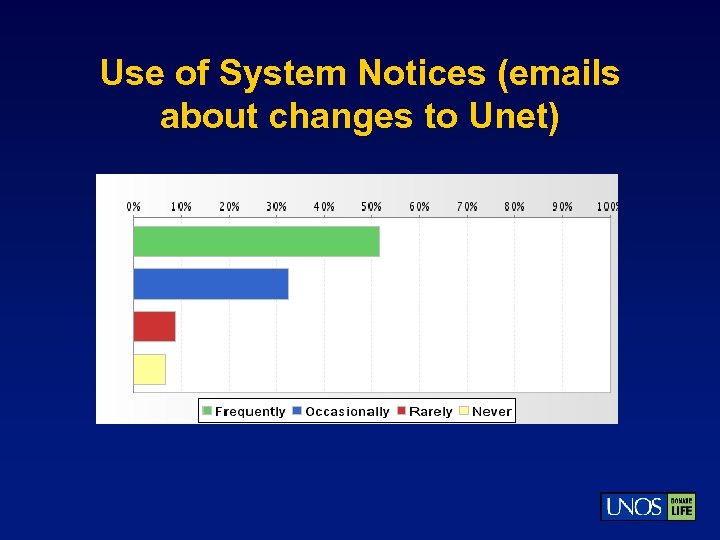 Use of System Notices (emails about changes to Unet)

0% 10% 20% 30% 40% 50% 60% 70% 80% 90% 100%

Frequently Occasionally Rarely Never

UNOS DONATE LIFE